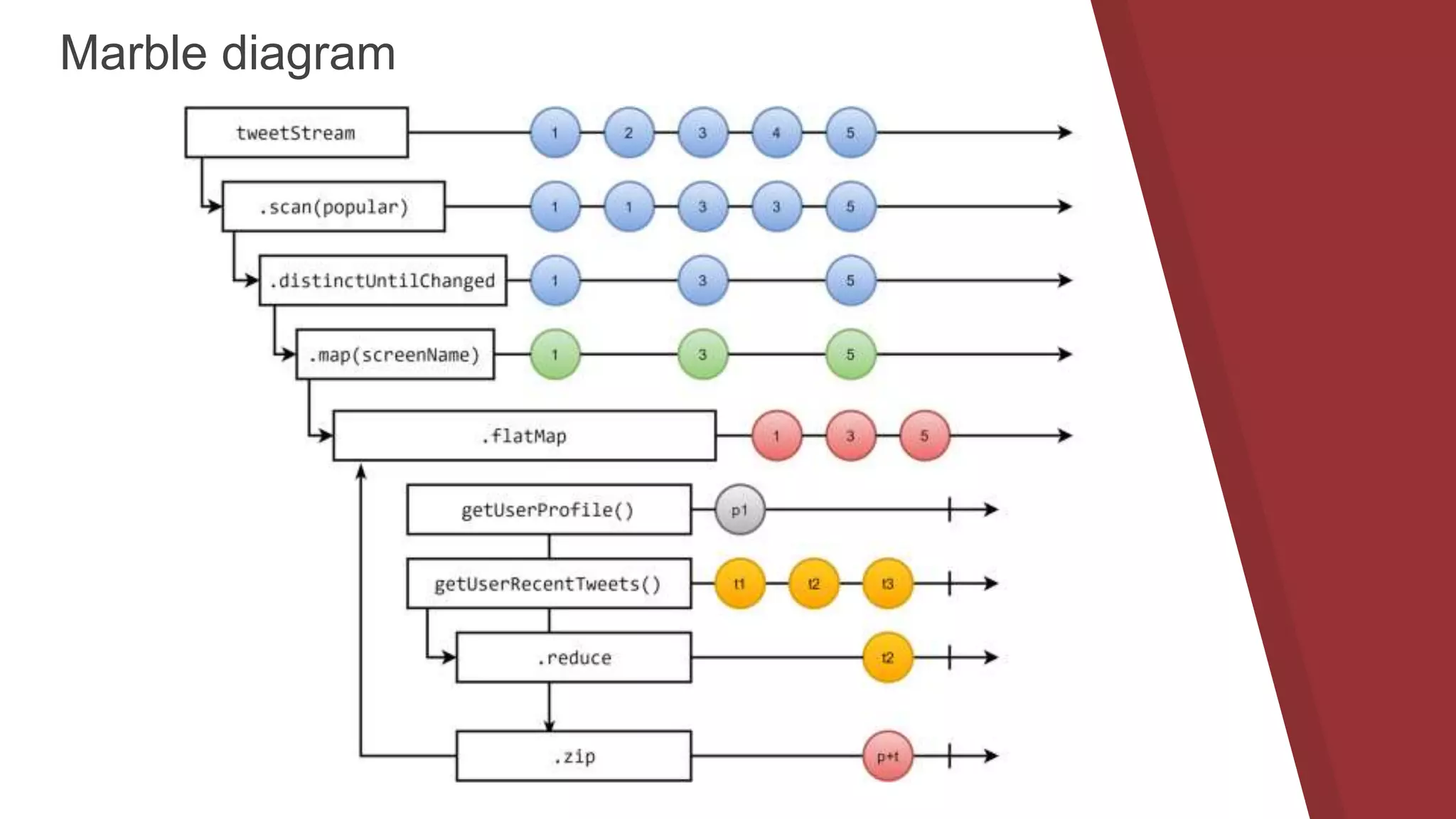 Marble diagram

tweetStream 1 2 3 4 5

.scan(popular) 1 1 3 3 5

.distinctUntilChanged 1 3 5

.map(screenName) 1 3 5

.flatMap 1 3 5

getUserProfile() p1

getUserRecentTweets() t1 t2 t3

.reduce t2

.zip p+t